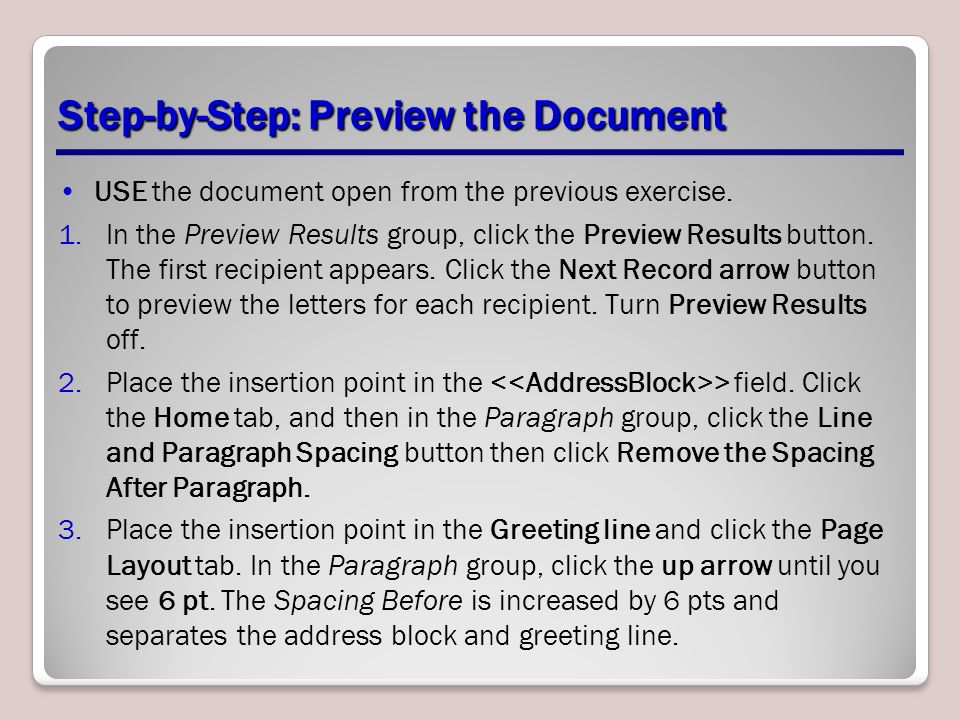 Step-by-Step: Preview the Document

• USE the document open from the previous exercise.

1. In the Preview Results group, click the Preview Results button. The first recipient appears. Click the Next Record arrow button to preview the letters for each recipient. Turn Preview Results off.

2. Place the insertion point in the <<AddressBlock>> field. Click the Home tab, and then in the Paragraph group, click the Line and Paragraph Spacing button then click Remove the Spacing After Paragraph.

3. Place the insertion point in the Greeting line and click the Page Layout tab. In the Paragraph group, click the up arrow until you see 6 pt. The Spacing Before is increased by 6 pts and separates the address block and greeting line.